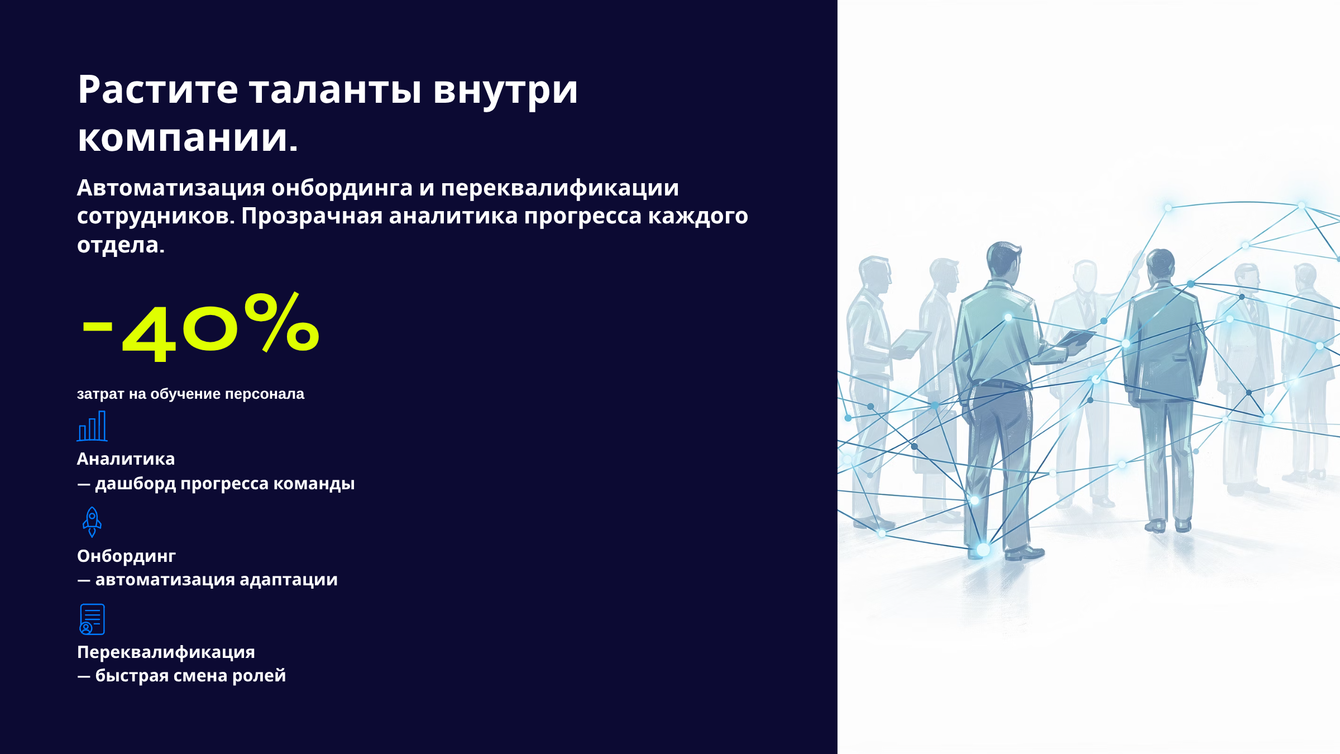 Растите таланты внутри компании.

Автоматизация онбординга и переквалификации сотрудников. Прозрачная аналитика прогресса каждого отдела.

-40%

затрат на обучение персонала

Аналитика
— дашборд прогресса команды

Онбординг
— автоматизация адаптации

Переквалификация
— быстрая смена ролей